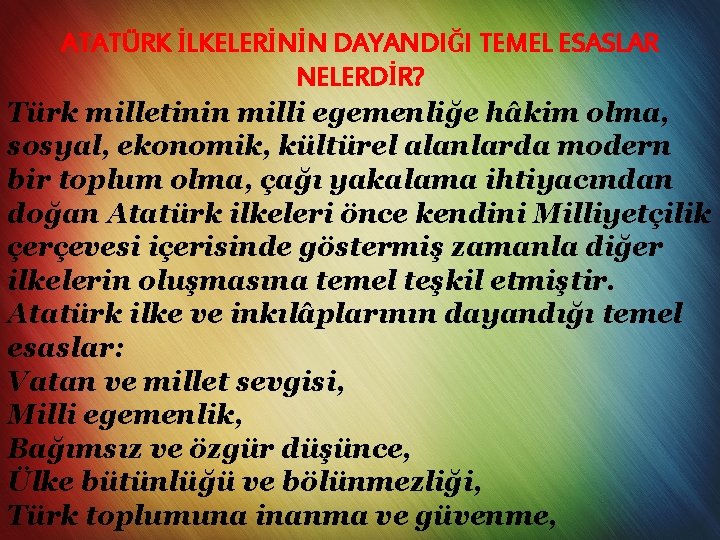 ATATÜRK İLKELERİNİN DAYANDIĞI TEMEL ESASLAR NELERDİR?

Türk milletinin milli egemenliğe hâkim olma, sosyal, ekonomik, kültürel alanlarda modern bir toplum olma, çağı yakalama ihtiyacından doğan Atatürk ilkeleri önce kendini Milliyetçilik çerçevesi içerisinde göstermiş zamanla diğer ilkelerin oluşmasına temel teşkil etmiştir.
Atatürk ilke ve inkılâplarının dayandığı temel esaslar:
Vatan ve millet sevgisi,
Milli egemenlik,
Bağımsız ve özgür düşünce,
Ülke bütünlüğü ve bölünmezliği,
Türk toplumuna inanma ve güvenme,